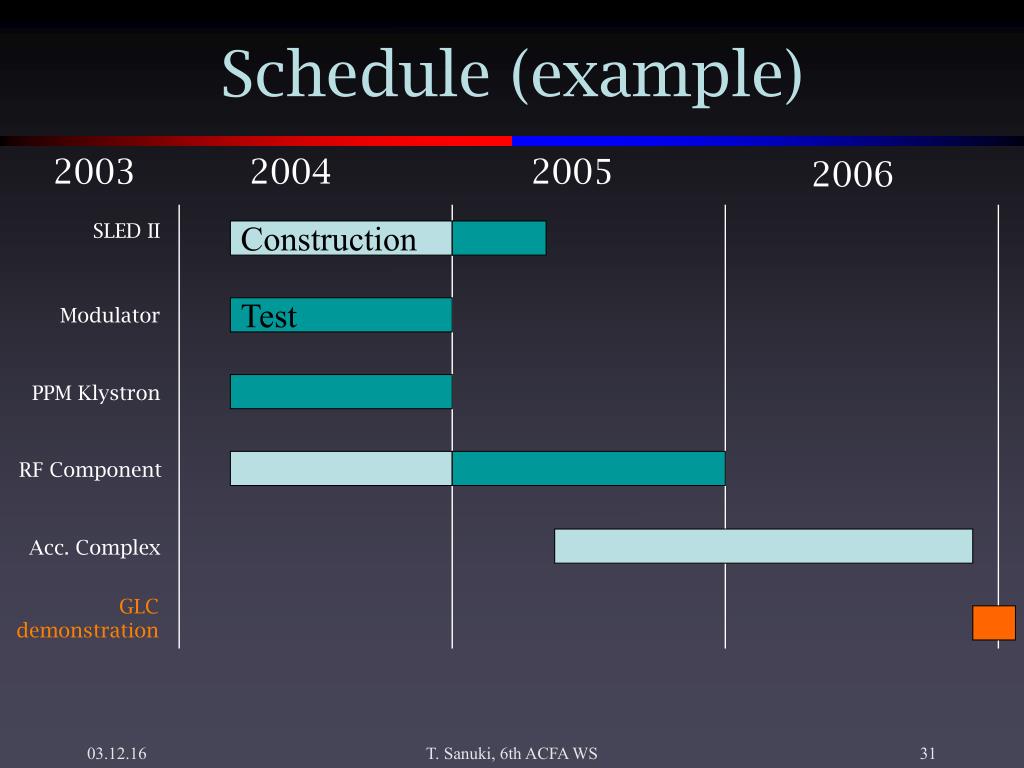 Schedule (example)

2003 2004 2005 2006

SLED II

Construction

Modulator

Test

PPM Klystron

RF Component

Acc. Complex

GLC demonstration

03.12.16

T. Sanuki, 6th ACFA WS

31